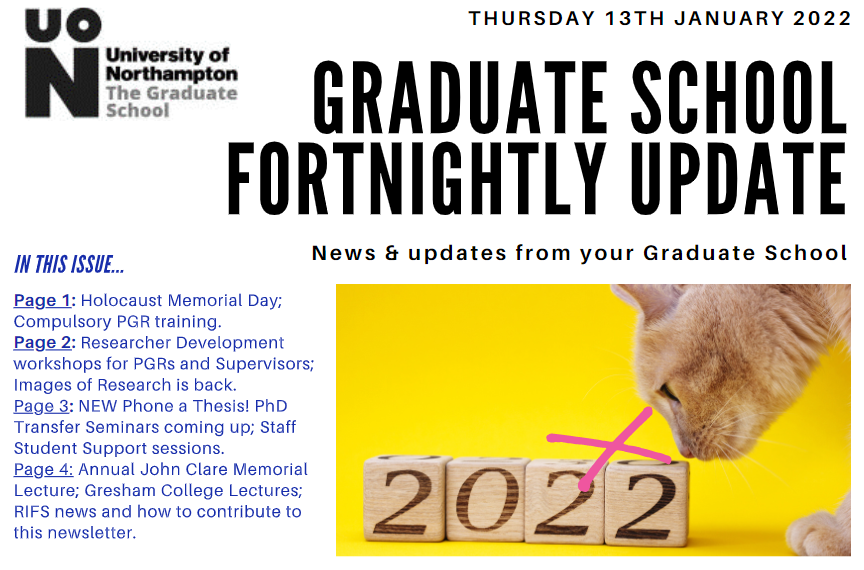 UON University of Northampton The Graduate School

THURSDAY 13TH JANUARY 2022

GRADUATE SCHOOL FORTNIGHTLY UPDATE

News & updates from your Graduate School

IN THIS ISSUE...

Page 1: Holocaust Memorial Day; Compulsory PGR training.
Page 2: Researcher Development workshops for PGRs and Supervisors; Images of Research is back.
Page 3: NEW Phone a Thesis! PhD Transfer Seminars coming up; Staff Student Support sessions.
Page 4: Annual John Clare Memorial Lecture; Gresham College Lectures; RIFS news and how to contribute to this newsletter.

2022